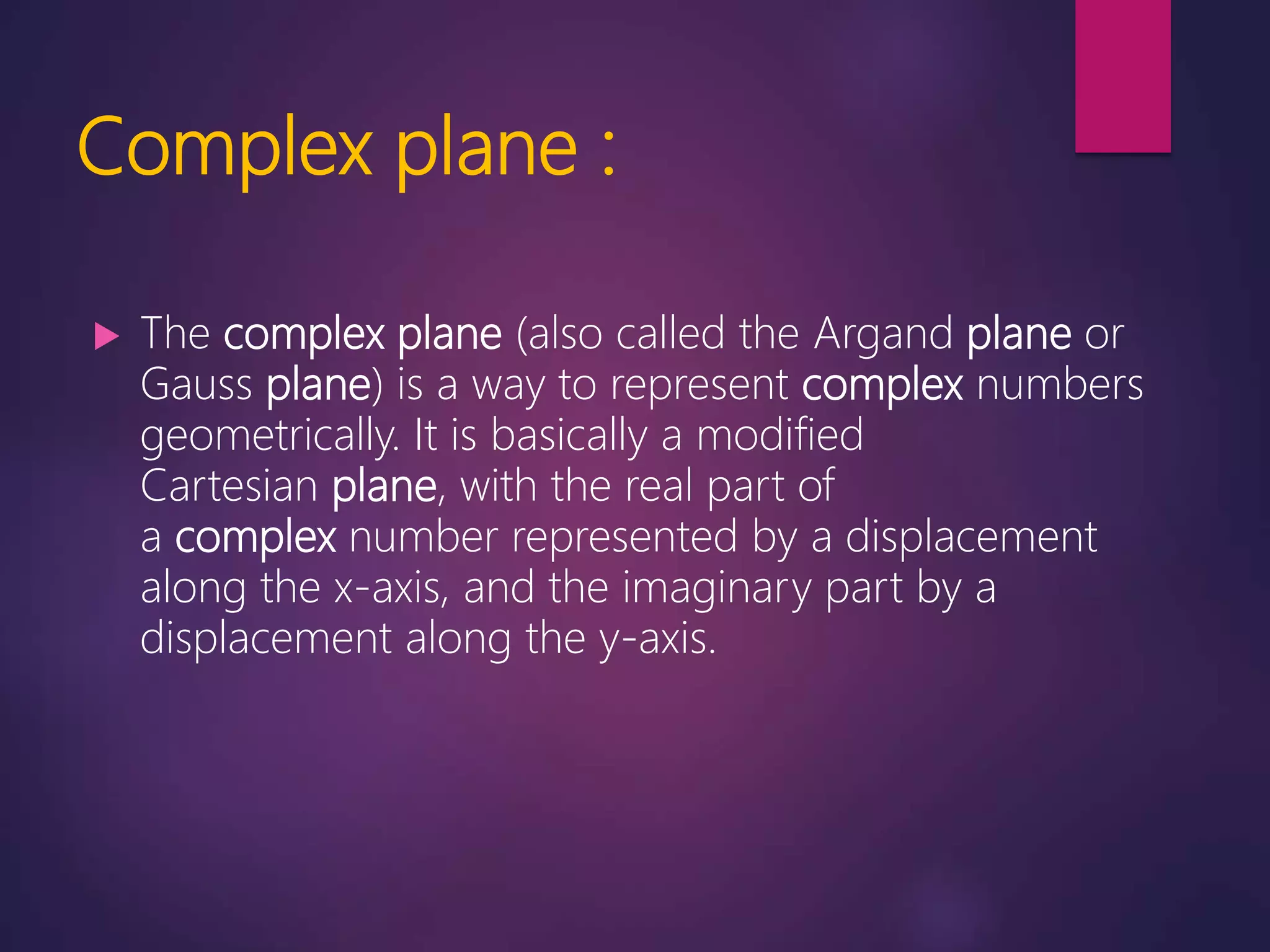 Complex plane :

The complex plane (also called the Argand plane or Gauss plane) is a way to represent complex numbers geometrically. It is basically a modified Cartesian plane, with the real part of a complex number represented by a displacement along the x-axis, and the imaginary part by a displacement along the y-axis.